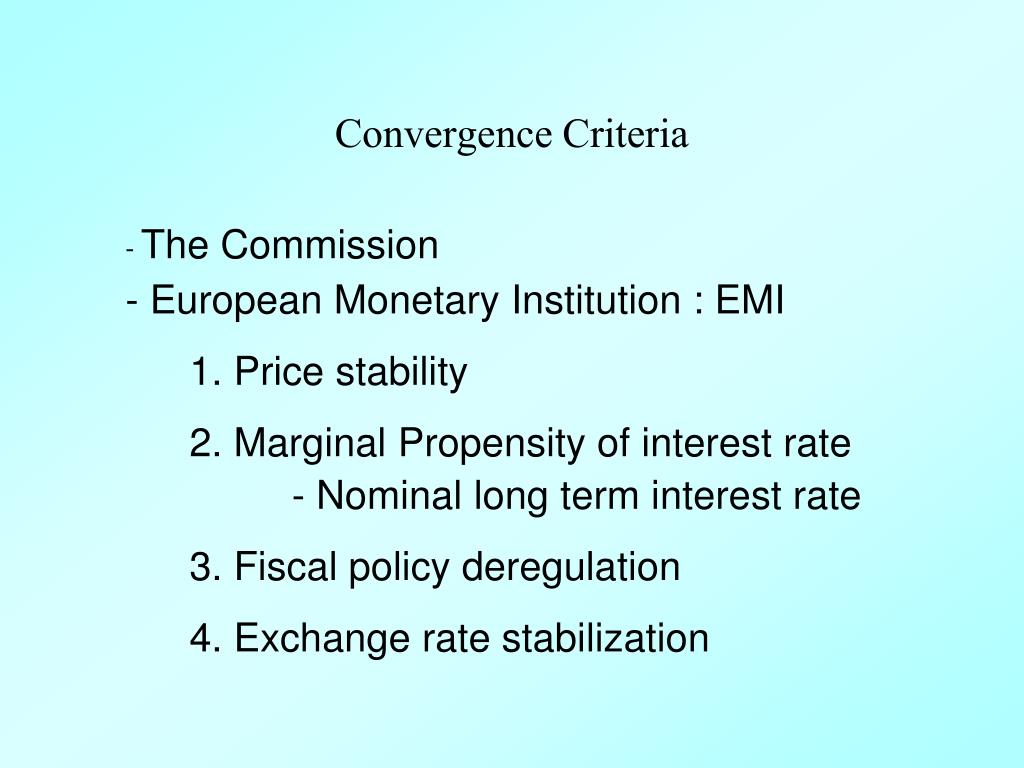 Convergence Criteria

- The Commission
- European Monetary Institution : EMI

1. Price stability

2. Marginal Propensity of interest rate
- Nominal long term interest rate

3. Fiscal policy deregulation

4. Exchange rate stabilization